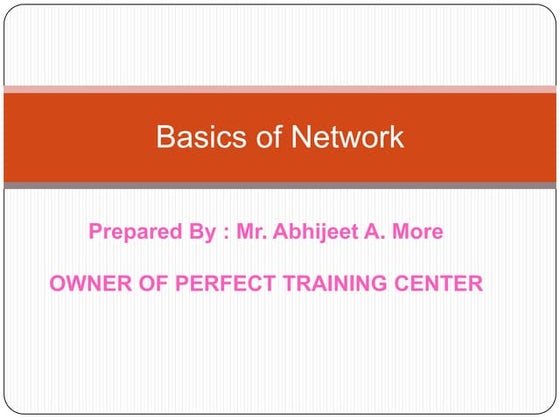 Basics of Network

Prepared By : Mr. Abhijeet A. More

OWNER OF PERFECT TRAINING CENTER